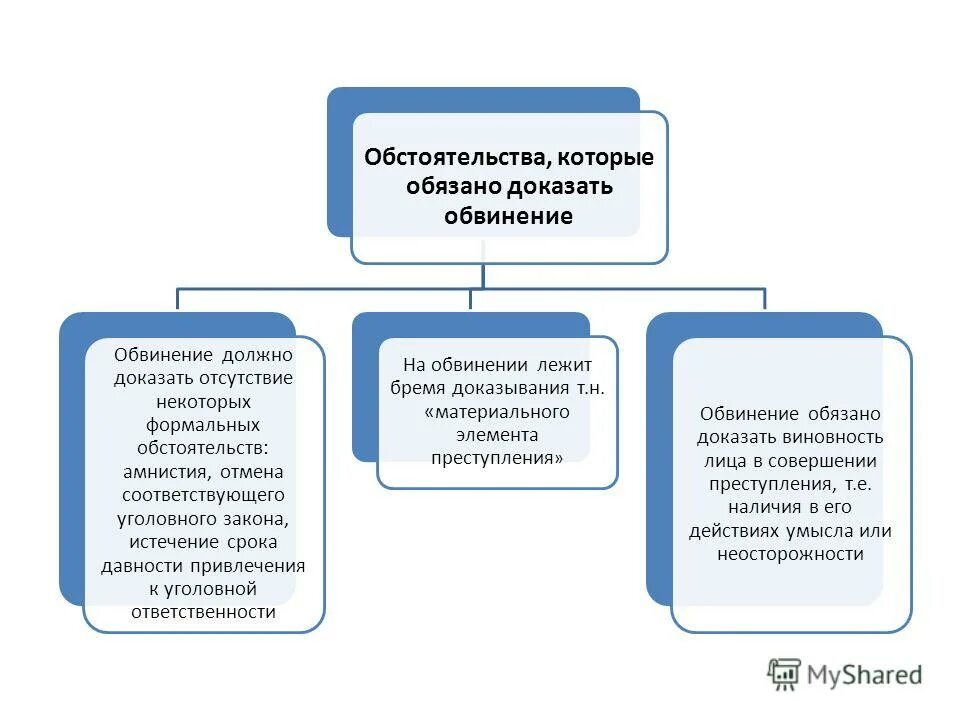 Обстоятельства, которые обязано доказать обвинение

Обвинение должно доказать отсутствие некоторых формальных обстоятельств: амнистия, отмена соответствующего уголовного закона, истечение срока давности привлечения к уголовной ответственности

На обвинении лежит бремя доказывания т.н. «материального элемента преступления»

Обвинение обязано доказать виновность лица в совершении преступления, т.е. наличия в его действиях умысла или неосторожности

MyShared